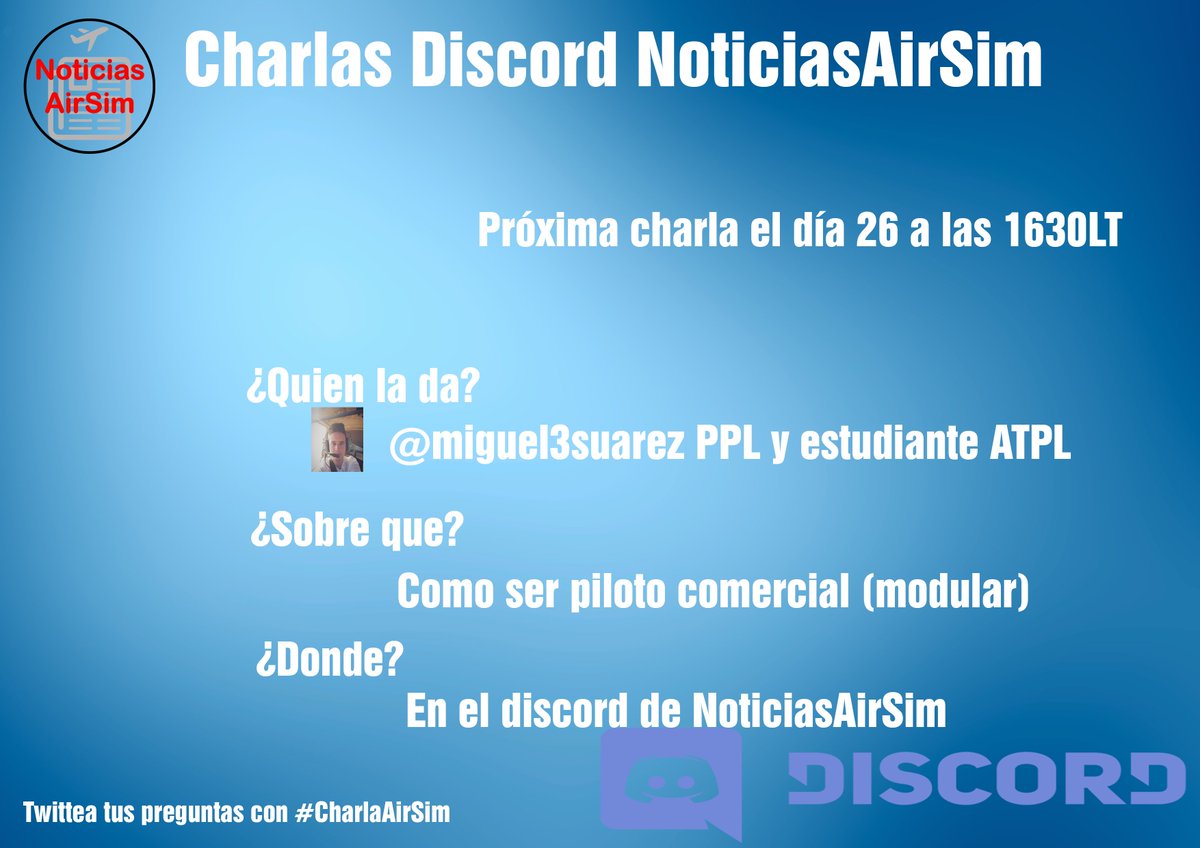 Noticias AirSim

Charlas Discord NoticiasAirSim

Próxima charla el día 26 a las 1630LT

¿Quien la da?

@miguel3suarez PPL y estudiante ATPL

¿Sobre que?

Como ser piloto comercial (modular)

¿Donde?

En el discord de NoticiasAirSim

DISCORD

Twittea tus preguntas con #CharlaAirSim